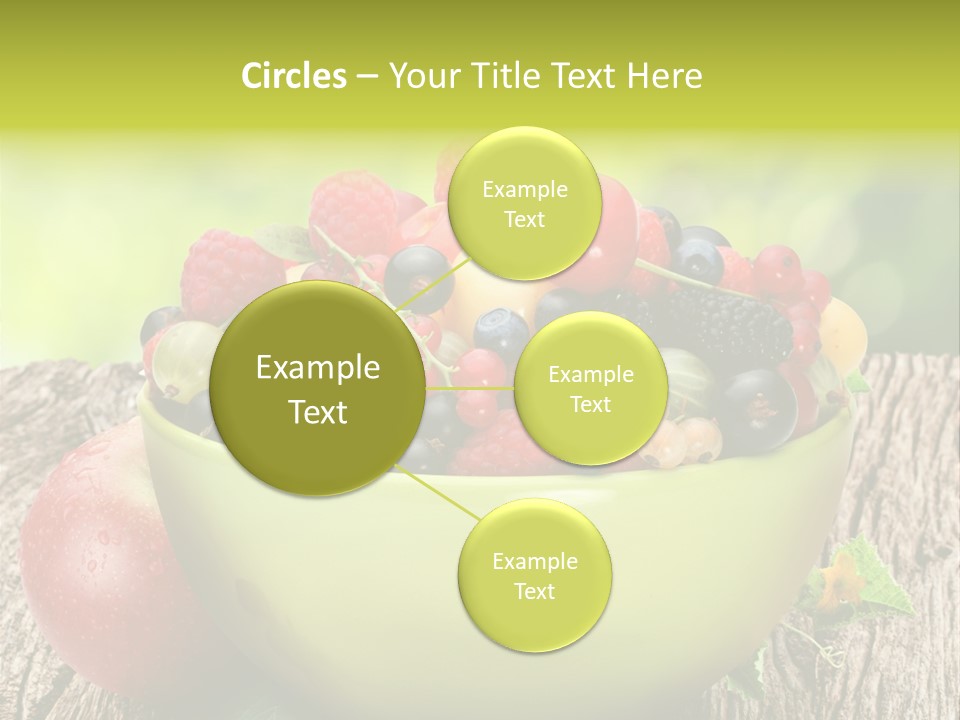 Circles – Your Title Text Here

Example Text

Example Text

Example Text

Example Text